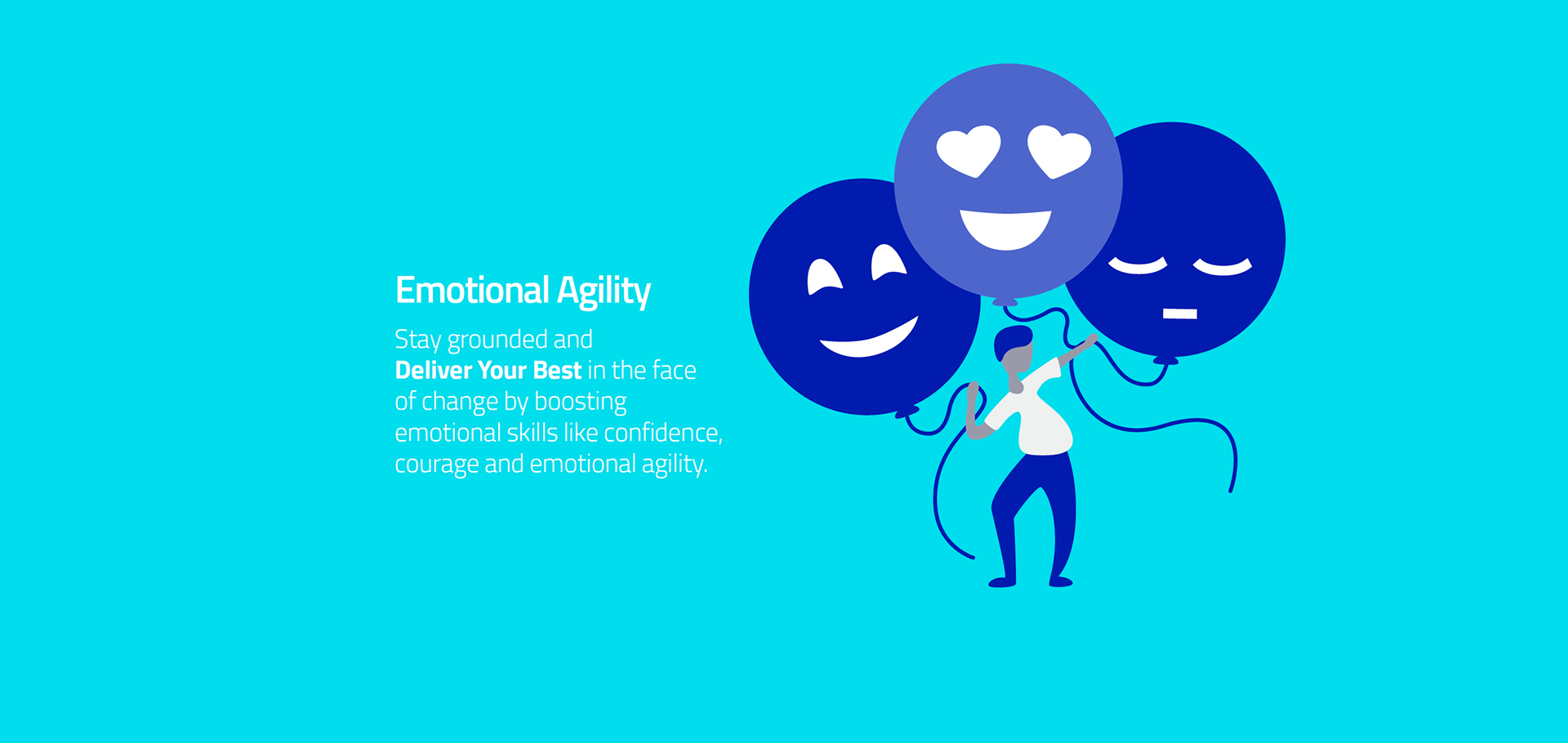 Emotional Agility

Stay grounded and Deliver Your Best in the face of change by boosting emotional skills like confidence, courage and emotional agility.